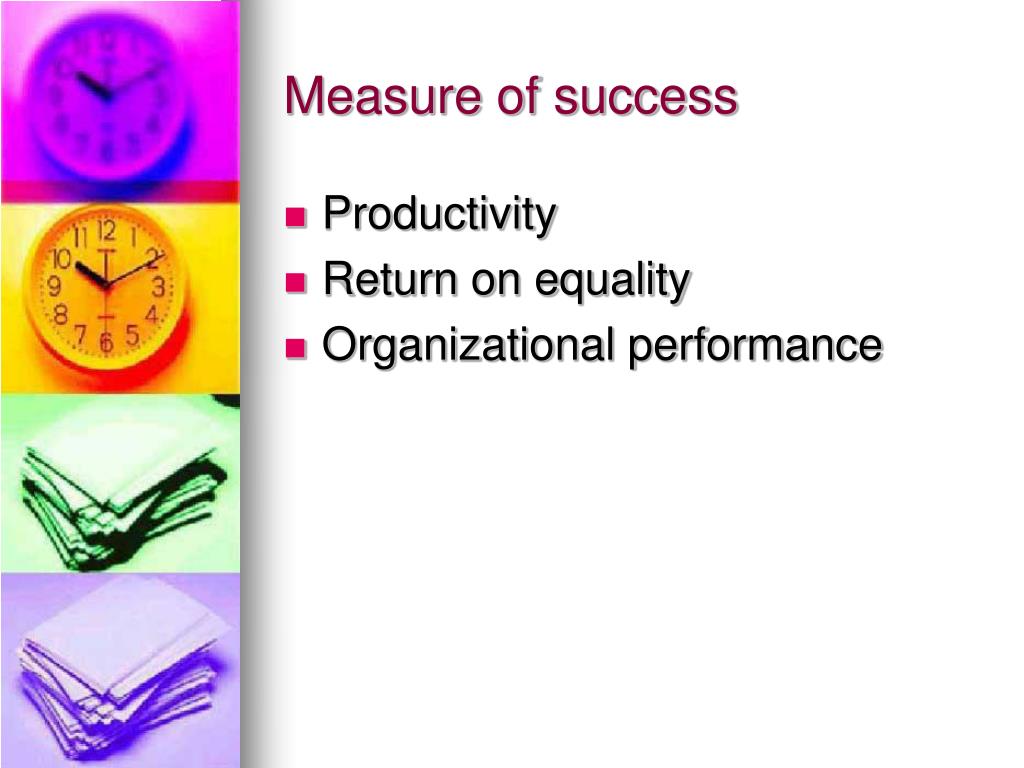 Measure of success

- Productivity
- Return on equality
- Organizational performance